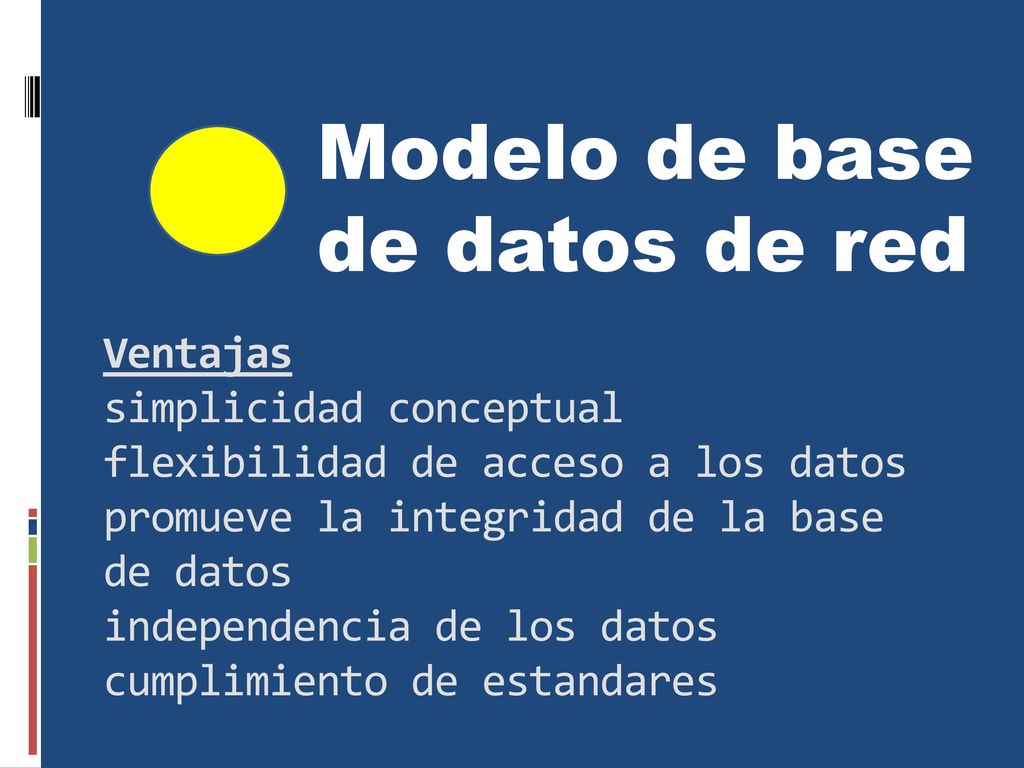 Modelo de base de datos de red

Ventajas
simplicidad conceptual
flexibilidad de acceso a los datos
promueve la integridad de la base de datos
independencia de los datos
cumplimiento de estandares